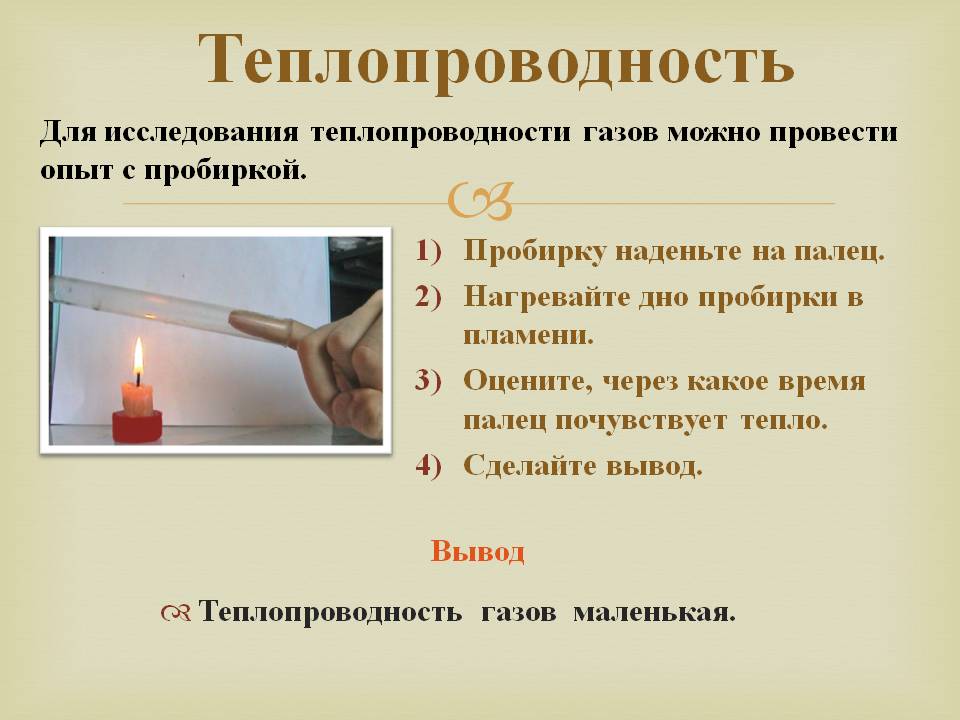 Теплопроводность

Для исследования теплопроводности газов можно провести опыт с пробиркой.

1) Пробирку наденьте на палец.
2) Нагревайте дно пробирки в пламени.
3) Оцените, через какое время палец почувствует тепло.
4) Сделайте вывод.

Вывод

Теплопроводность газов маленькая.